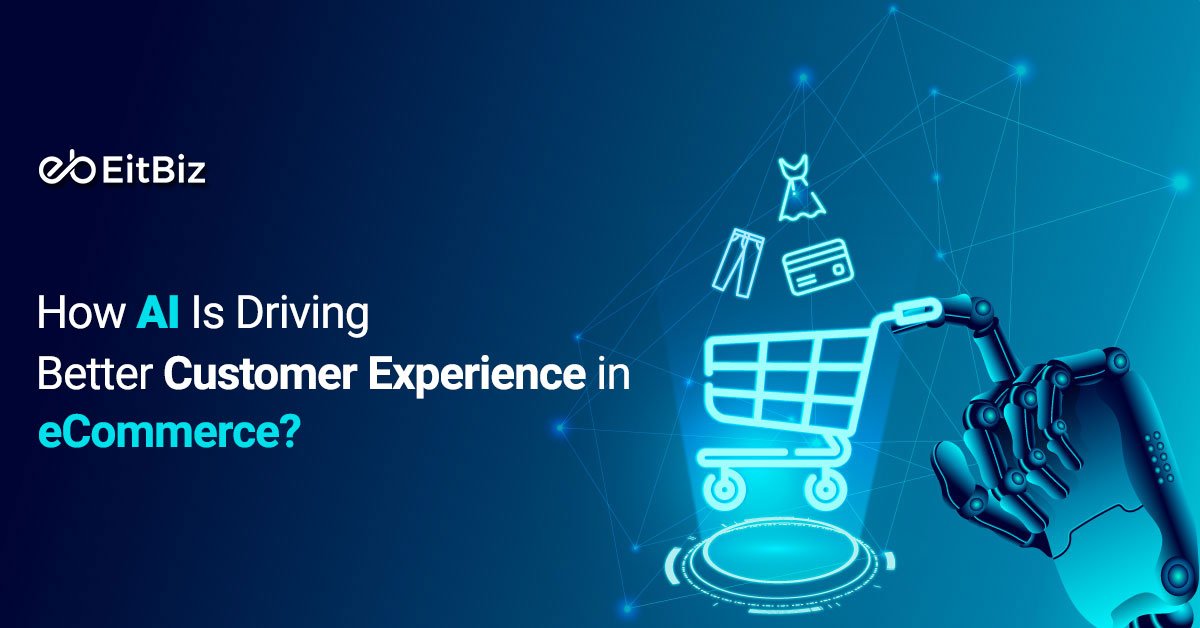 EitBiz

How AI Is Driving Better Customer Experience in eCommerce?